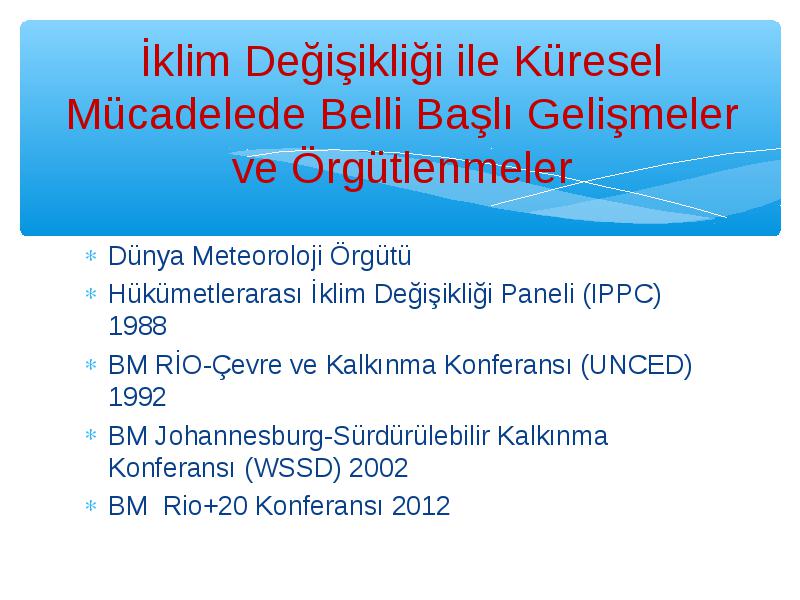 İklim Değişikliği ile Küresel Mücadelede Belli Başlı Gelişmeler ve Örgütlenmeler

* Dünya Meteoroloji Örgütü
* Hükümetlerarası İklim Değişikliği Paneli (IPPC) 1988
* BM RİO-Çevre ve Kalkınma Konferansı (UNCED) 1992
* BM Johannesburg-Sürdürülebilir Kalkınma Konferansı (WSSD) 2002
* BM Rio+20 Konferansı 2012